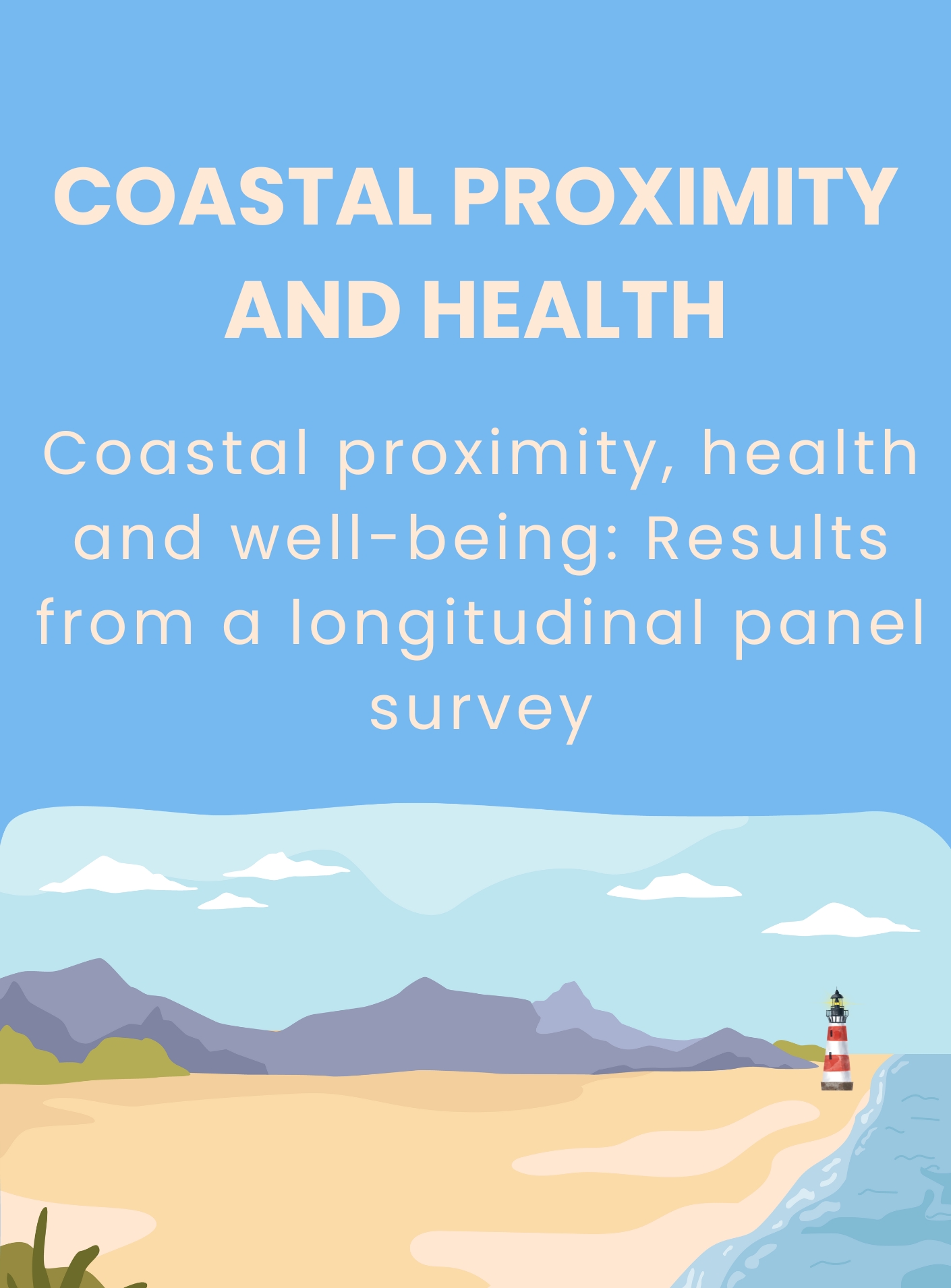 COASTAL PROXIMITY AND HEALTH

Coastal proximity, health and well-being: Results from a longitudinal panel survey